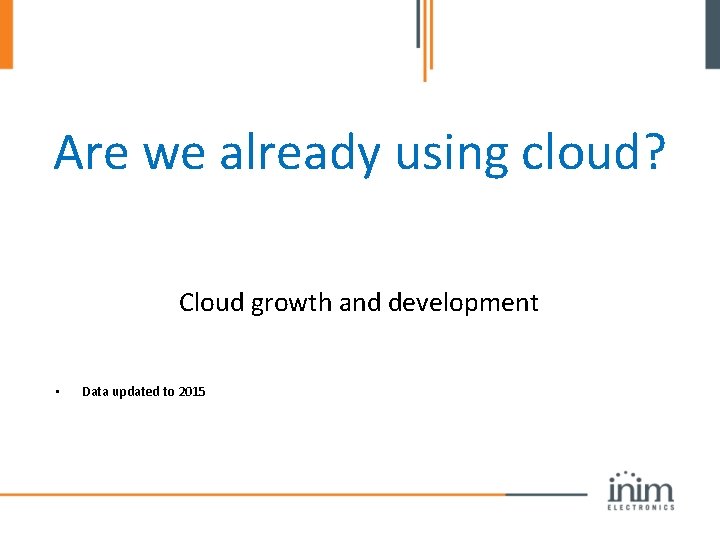 Are we already using cloud?

Cloud growth and development

• Data updated to 2015

inim
ELECTRONICS